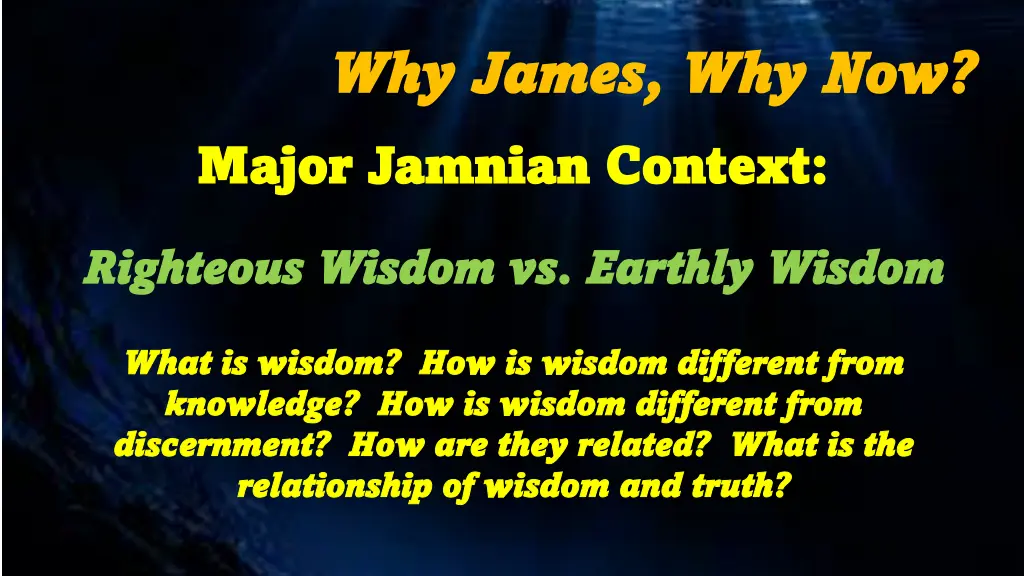 Why James, Why Now?

Major Jamnian Context:

Righteous Wisdom vs. Earthly Wisdom

What is wisdom? How is wisdom different from knowledge? How is wisdom different from discernment? How are they related? What is the relationship of wisdom and truth?